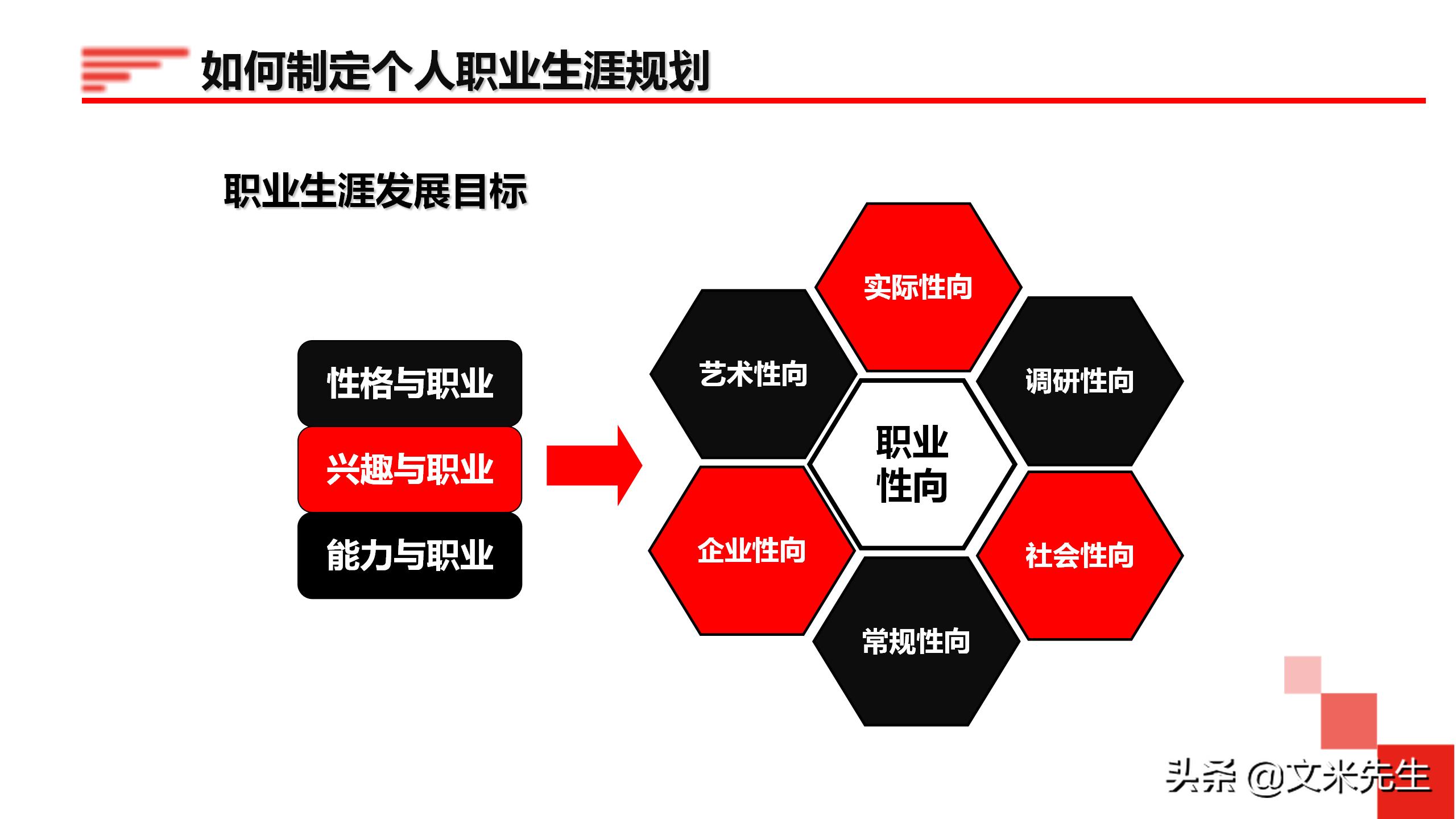 如何制定个人职业生涯规划

职业生涯发展目标

性格与职业

兴趣与职业

能力与职业

实际性向

艺术性向

调研性向

职业性向

企业性向

社会性向

常规性向

头条 @文米先生